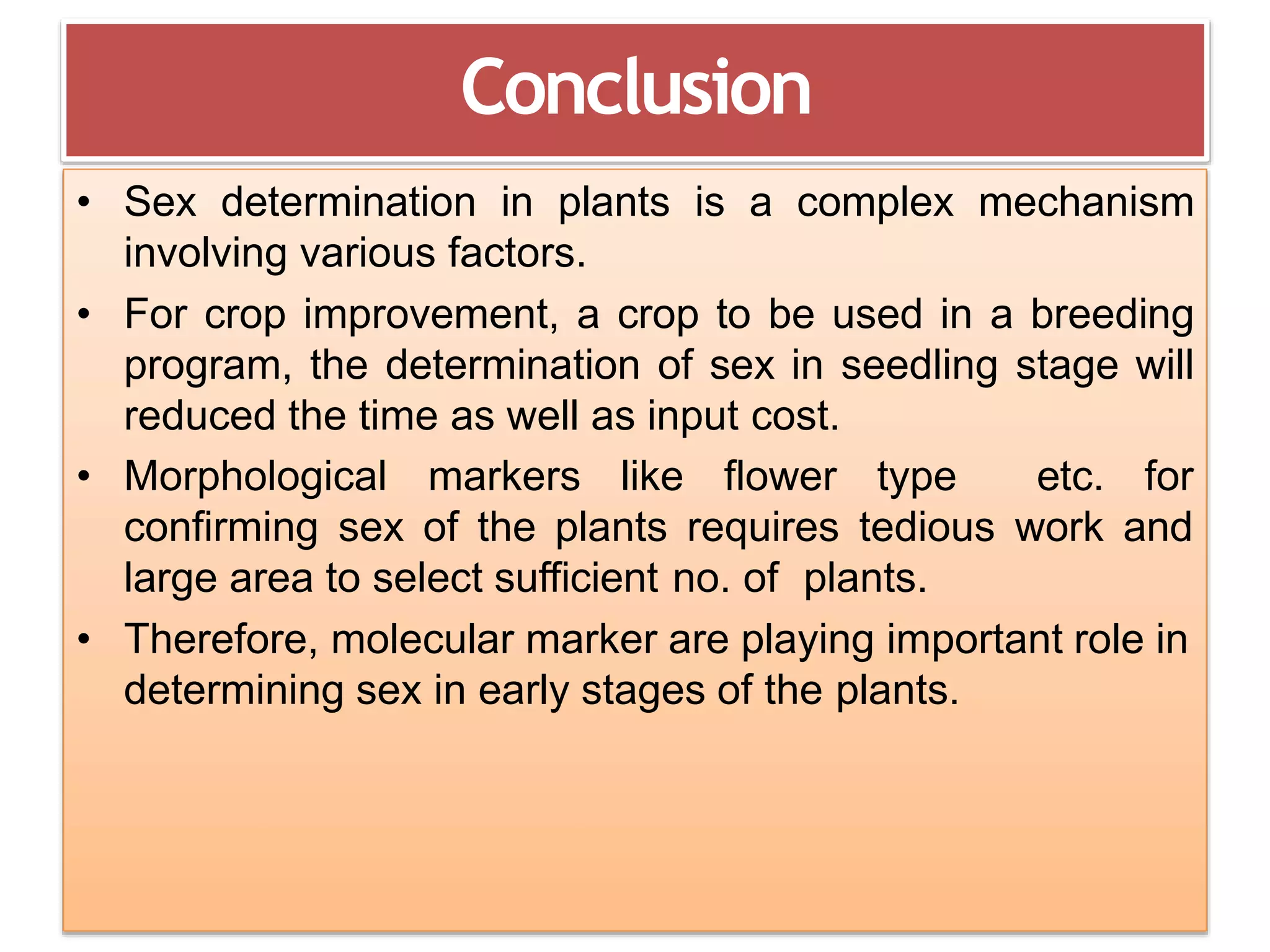 Conclusion

• Sex determination in plants is a complex mechanism involving various factors.

• For crop improvement, a crop to be used in a breeding program, the determination of sex in seedling stage will reduced the time as well as input cost.

• Morphological markers like flower type etc. for confirming sex of the plants requires tedious work and large area to select sufficient no. of plants.

• Therefore, molecular marker are playing important role in determining sex in early stages of the plants.